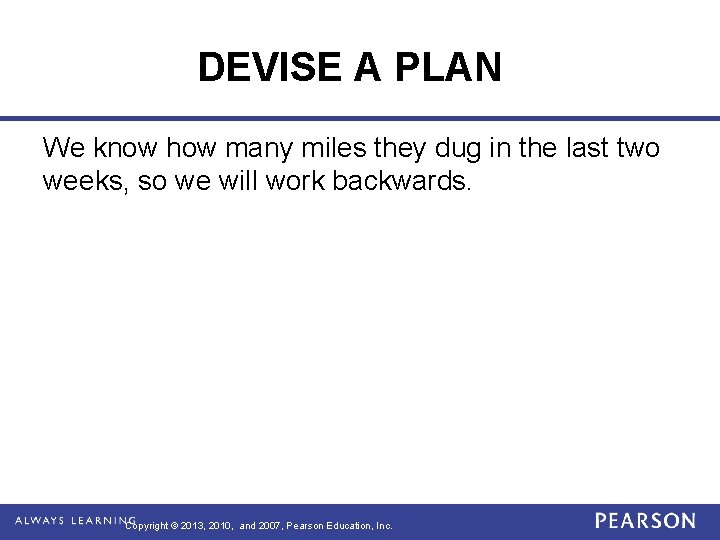 DEVISE A PLAN

We know how many miles they dug in the last two weeks, so we will work backwards.

ALWAYS LEARNING Copyright © 2013, 2010, and 2007, Pearson Education, Inc. PEARSON